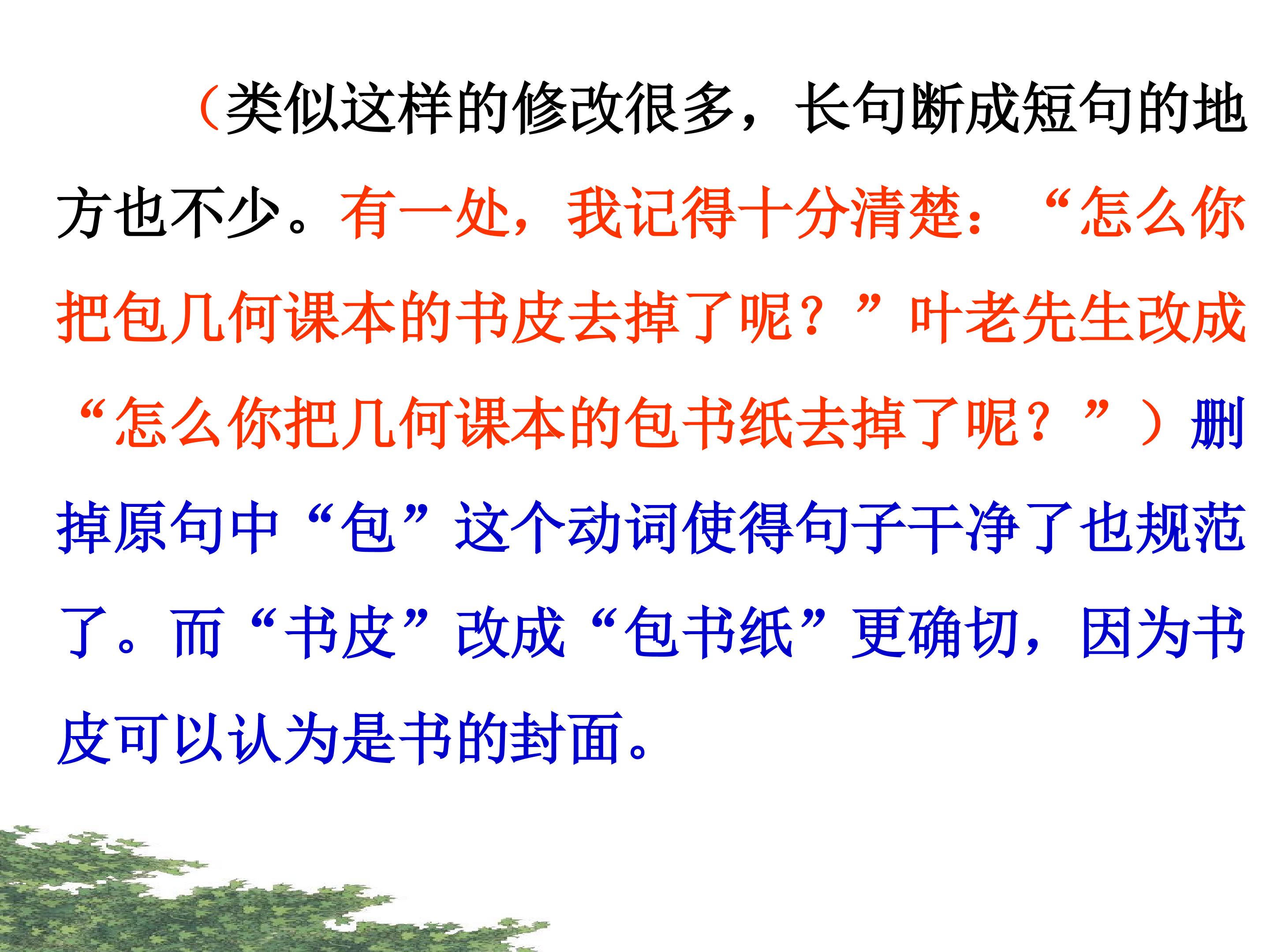 （类似这样的修改很多，长句断成短句的地方也不少。有一处，我记得十分清楚：“怎么你把包几何课本的书皮去掉了呢？”叶老先生改成“怎么你把几何课本的包书纸去掉了呢？”）删掉原句中“包”这个动词使得句子干净了也规范了。而“书皮”改成“包书纸”更确切，因为书皮可以认为是书的封面。